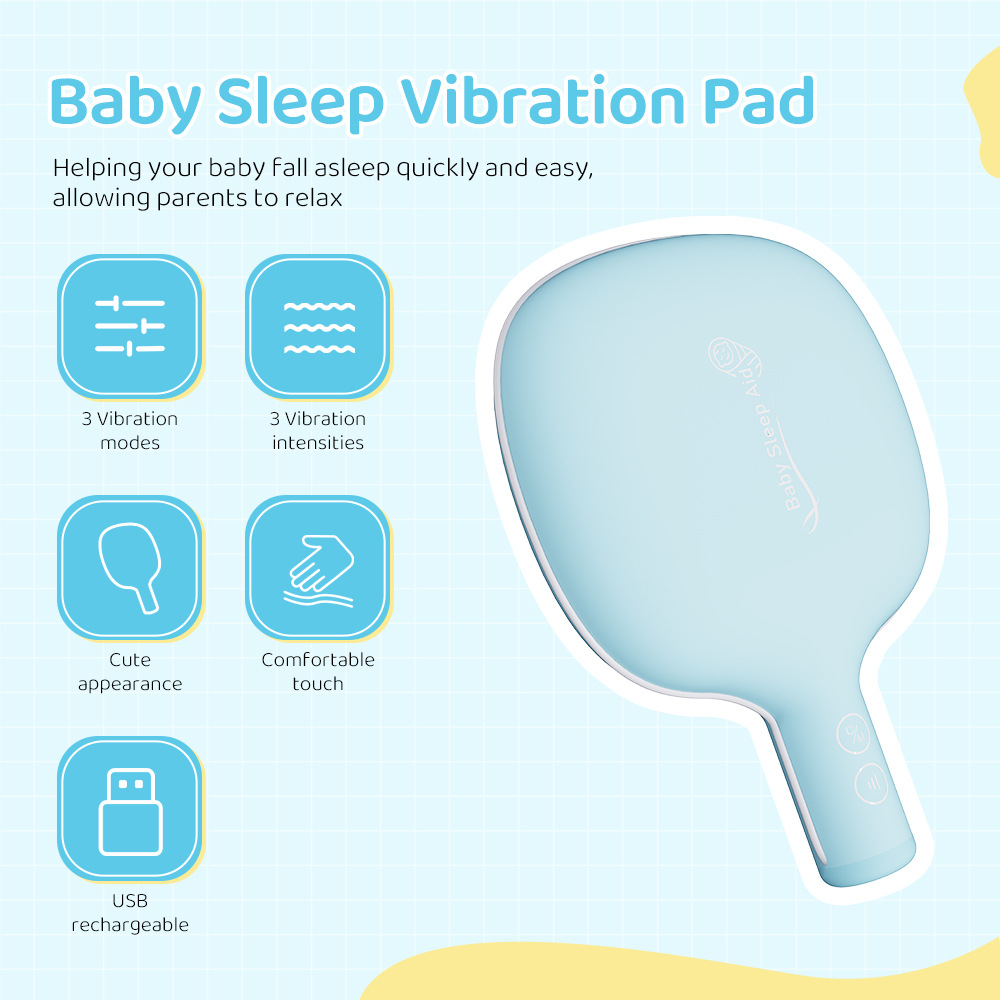 Baby Sleep Vibration Pad

Helping your baby fall asleep quickly and easy, allowing parents to relax

3 Vibration modes

3 Vibration intensities

Cute appearance

Comfortable touch

USB rechargeable

Baby Sleep Aid